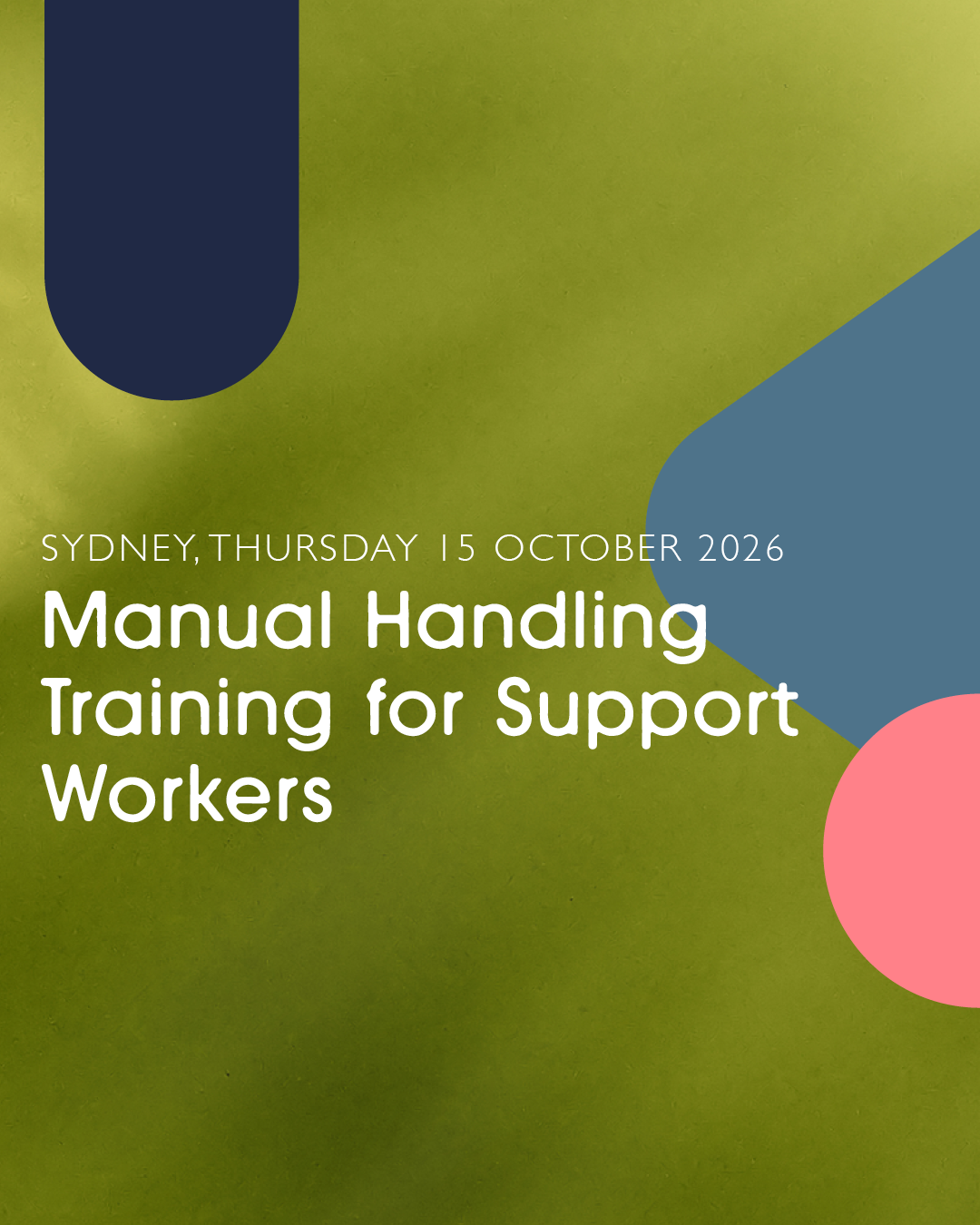 SYDNEY, THURSDAY 15 OCTOBER 2026

Manual Handling Training for Support Workers